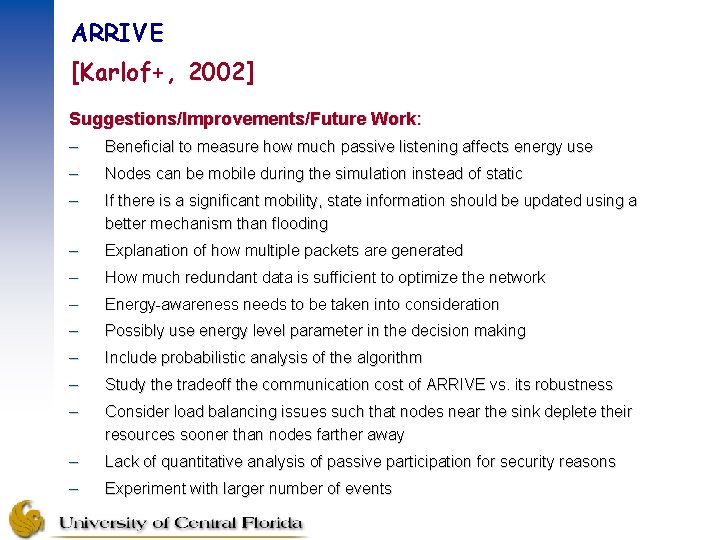 ARRIVE
[Karlof+, 2002]

Suggestions/Improvements/Future Work:

– Beneficial to measure how much passive listening affects energy use
– Nodes can be mobile during the simulation instead of static
– If there is a significant mobility, state information should be updated using a better mechanism than flooding
– Explanation of how multiple packets are generated
– How much redundant data is sufficient to optimize the network
– Energy-awareness needs to be taken into consideration
– Possibly use energy level parameter in the decision making
– Include probabilistic analysis of the algorithm
– Study the tradeoff the communication cost of ARRIVE vs. its robustness
– Consider load balancing issues such that nodes near the sink deplete their resources sooner than nodes farther away
– Lack of quantitative analysis of passive participation for security reasons
– Experiment with larger number of events

University of Central Florida